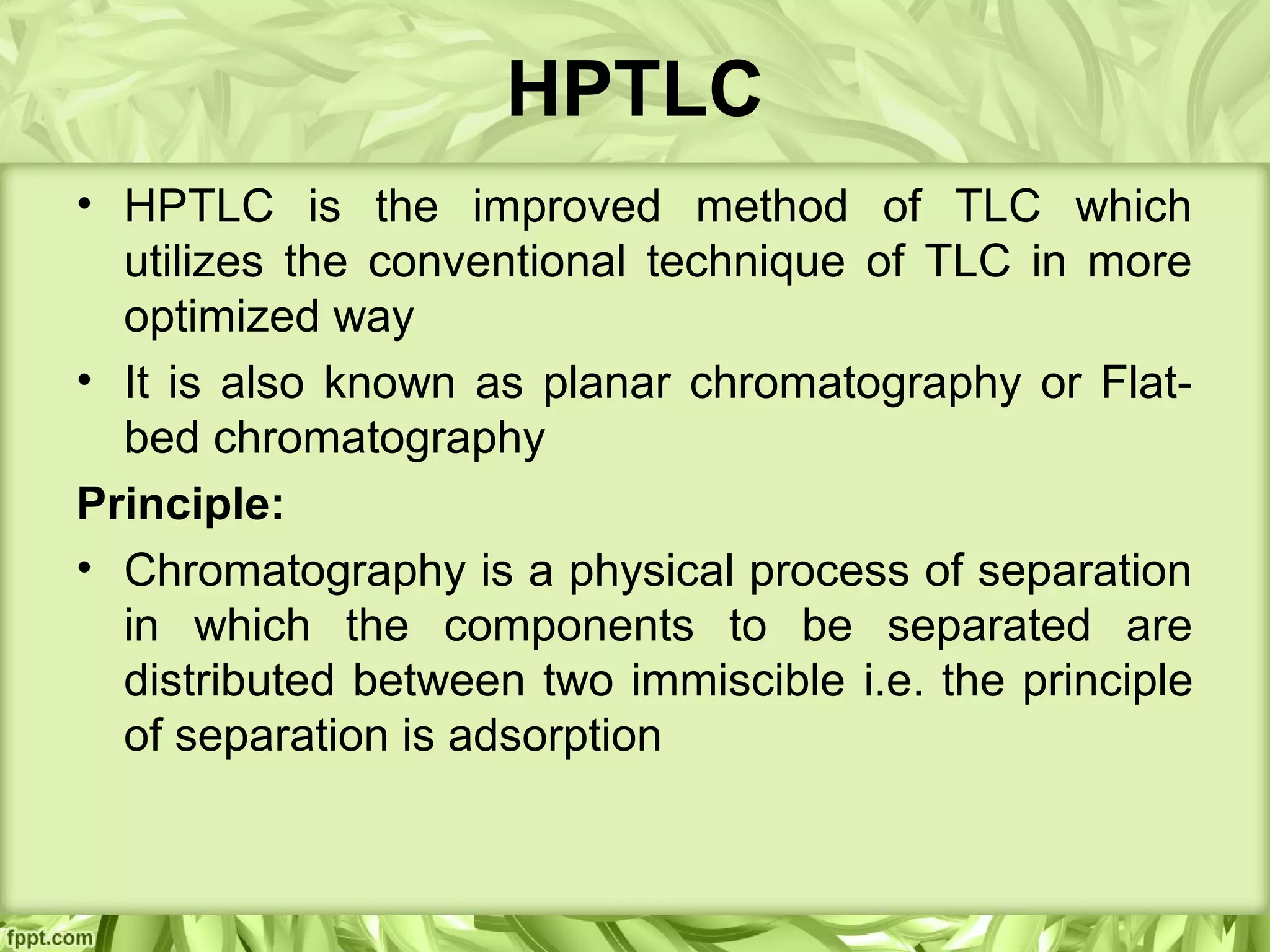 HPTLC

• HPTLC is the improved method of TLC which utilizes the conventional technique of TLC in more optimized way

• It is also known as planar chromatography or Flat-bed chromatography

Principle:

• Chromatography is a physical process of separation in which the components to be separated are distributed between two immiscible i.e. the principle of separation is adsorption

fppt.com